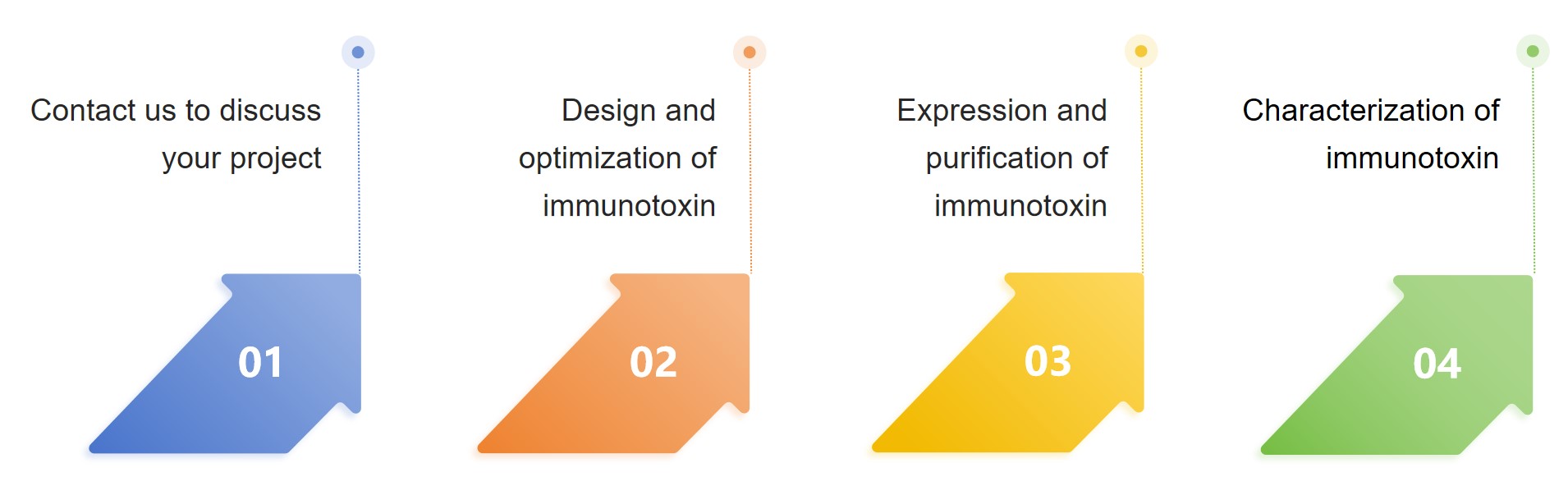 Contact us to discuss your project

01

Design and optimization of immunotoxin

02

Expression and purification of immunotoxin

03

Characterization of immunotoxin

04